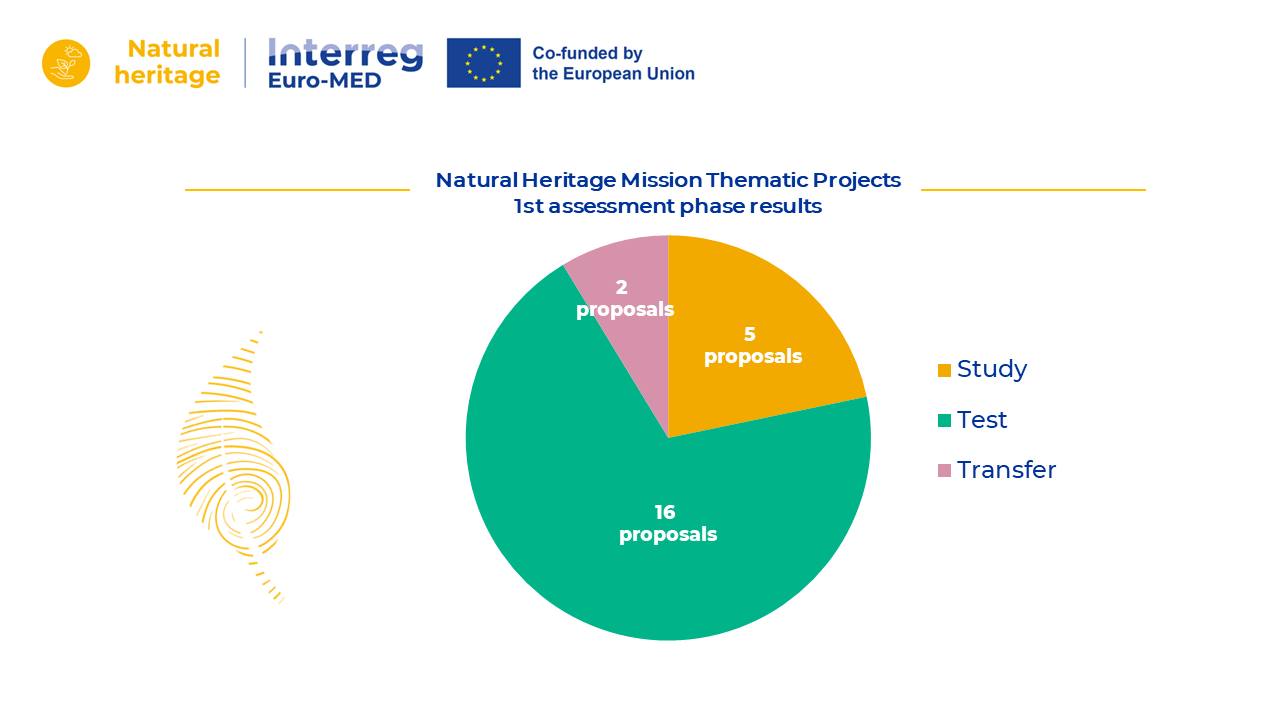 Natural heritage

Interreg Euro-MED

Co-funded by the European Union

Natural Heritage Mission Thematic Projects
1st assessment phase results

2 proposals

5 proposals

16 proposals

Study

Test

Transfer